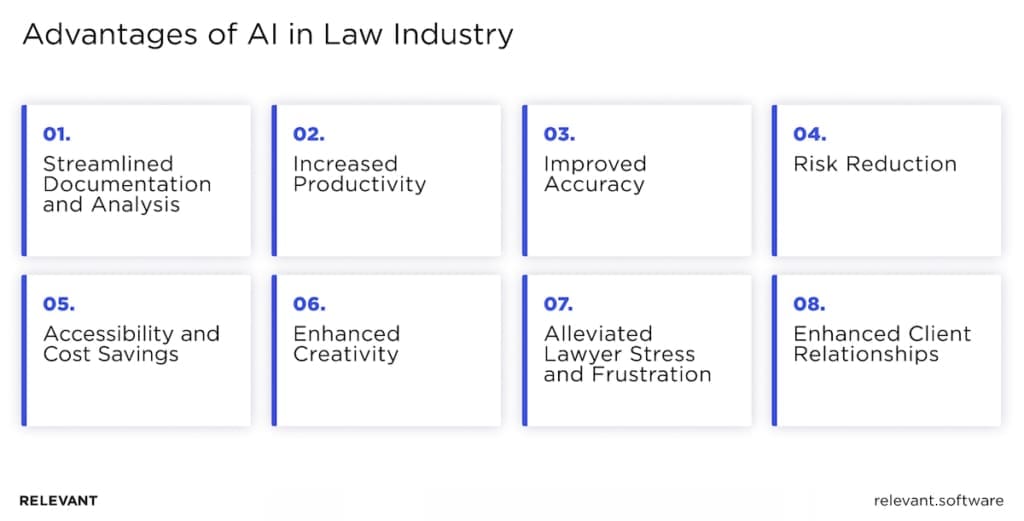 Advantages of AI in Law Industry

01.
Streamlined Documentation and Analysis

02.
Increased Productivity

03.
Improved Accuracy

04.
Risk Reduction

05.
Accessibility and Cost Savings

06.
Enhanced Creativity

07.
Alleviated Lawyer Stress and Frustration

08.
Enhanced Client Relationships

RELEVANT

relevant.software